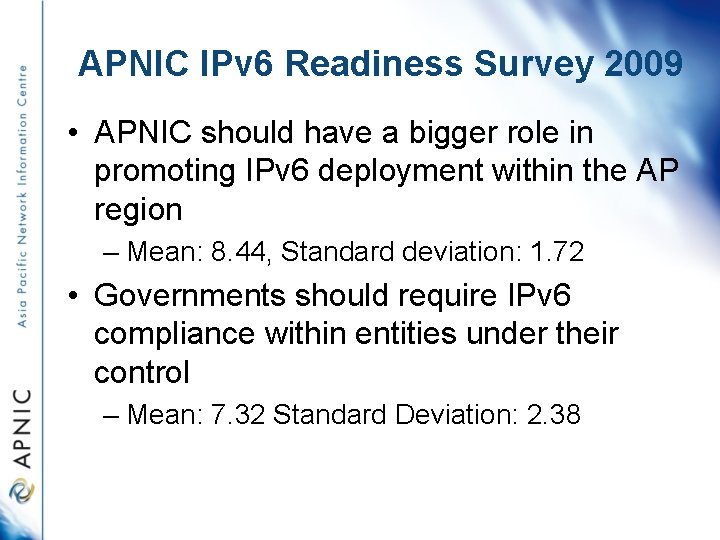 Asia Pacific Network Information Centre

APNIC

APNIC IPv6 Readiness Survey 2009

• APNIC should have a bigger role in promoting IPv6 deployment within the AP region

– Mean: 8.44, Standard deviation: 1.72

• Governments should require IPv6 compliance within entities under their control

– Mean: 7.32 Standard Deviation: 2.38